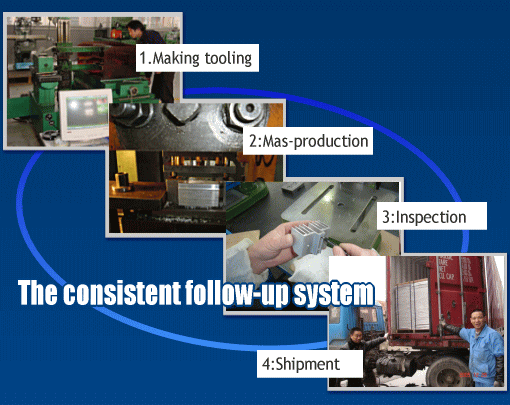 1.Making tooling

2:Mas-production

3:Inspection

The consistent follow-up system

4:Shipment